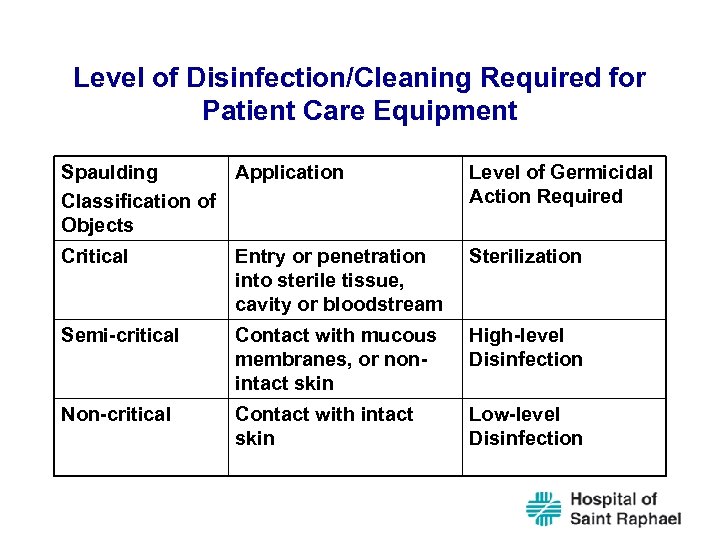 Level of Disinfection/Cleaning Required for Patient Care Equipment

| Spaulding Classification of Objects | Application | Level of Germicidal Action Required |
|---|---|---|
| Critical | Entry or penetration into sterile tissue, cavity or bloodstream | Sterilization |
| Semi-critical | Contact with mucous membranes, or non-intact skin | High-level Disinfection |
| Non-critical | Contact with intact skin | Low-level Disinfection |

Hospital of Saint Raphael